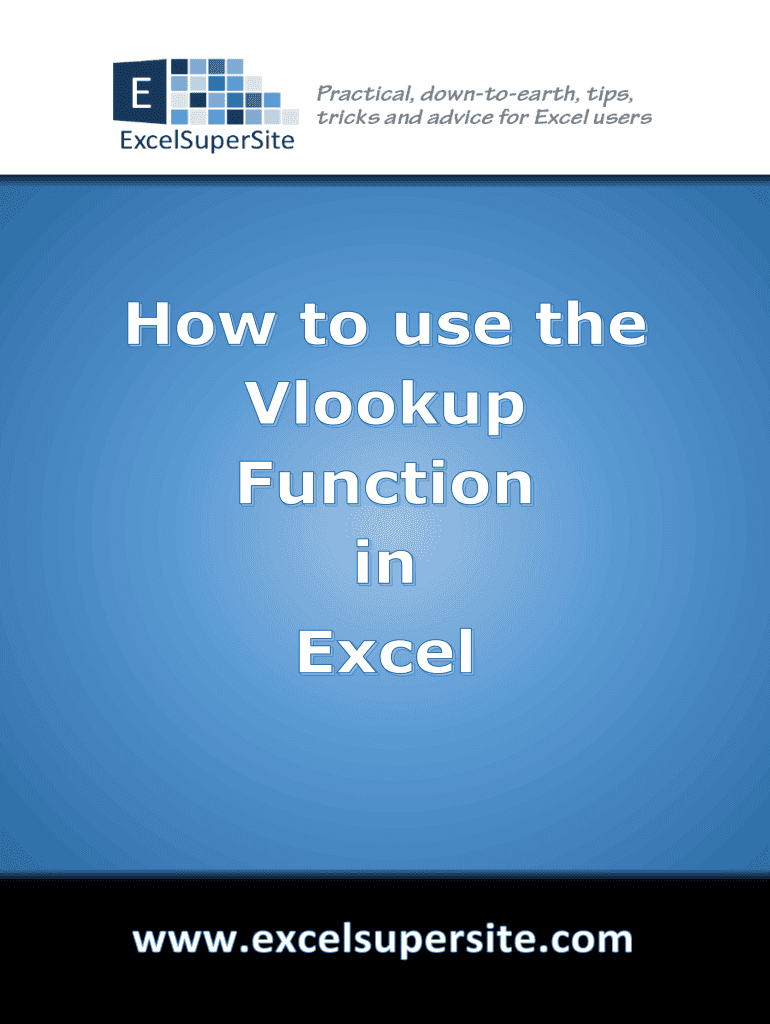 E
ExcelSuperSite

Practical, down-to-earth, tips, tricks and advice for Excel users

How to use the Vlookup Function in Excel

www.excelsupersite.com